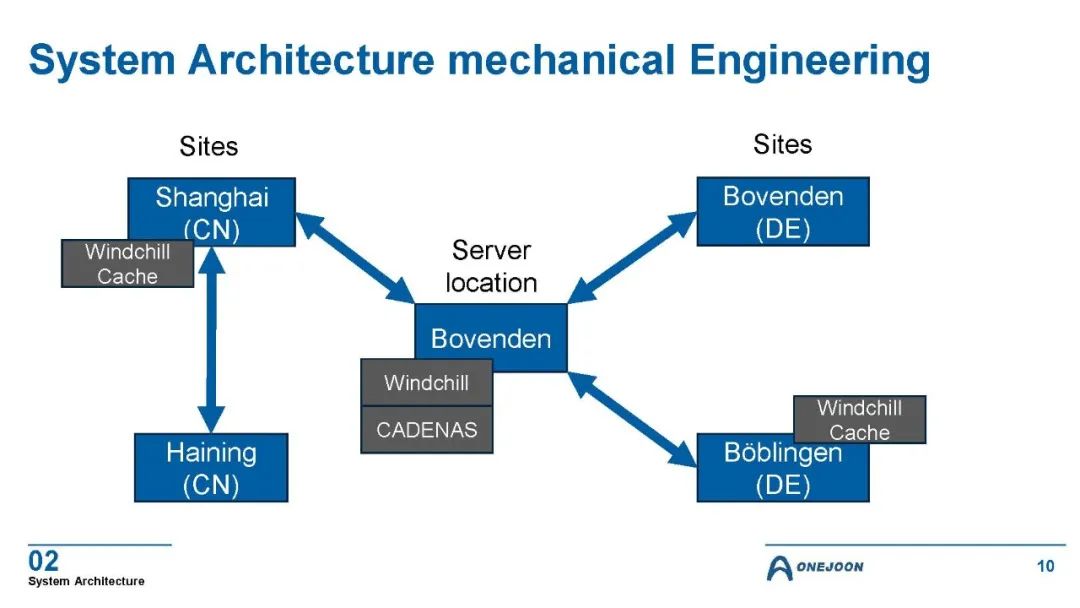 System Architecture mechanical Engineering

Sites

Shanghai (CN)

Windchill Cache

Haining (CN)

Server location

Bovenden

Windchill

CADENAS

Sites

Bovenden (DE)

Windchill Cache

Böblingen (DE)

02
System Architecture

ONEJOON

10